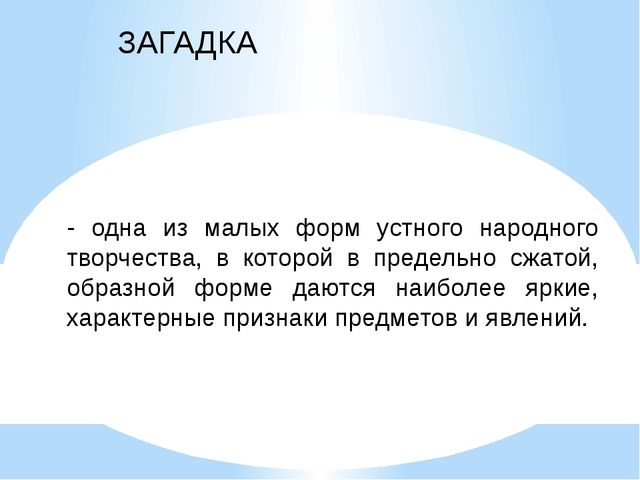 ЗАГАДКА

- одна из малых форм устного народного творчества, в которой в предельно сжатой, образной форме даются наиболее яркие, характерные признаки предметов и явлений.